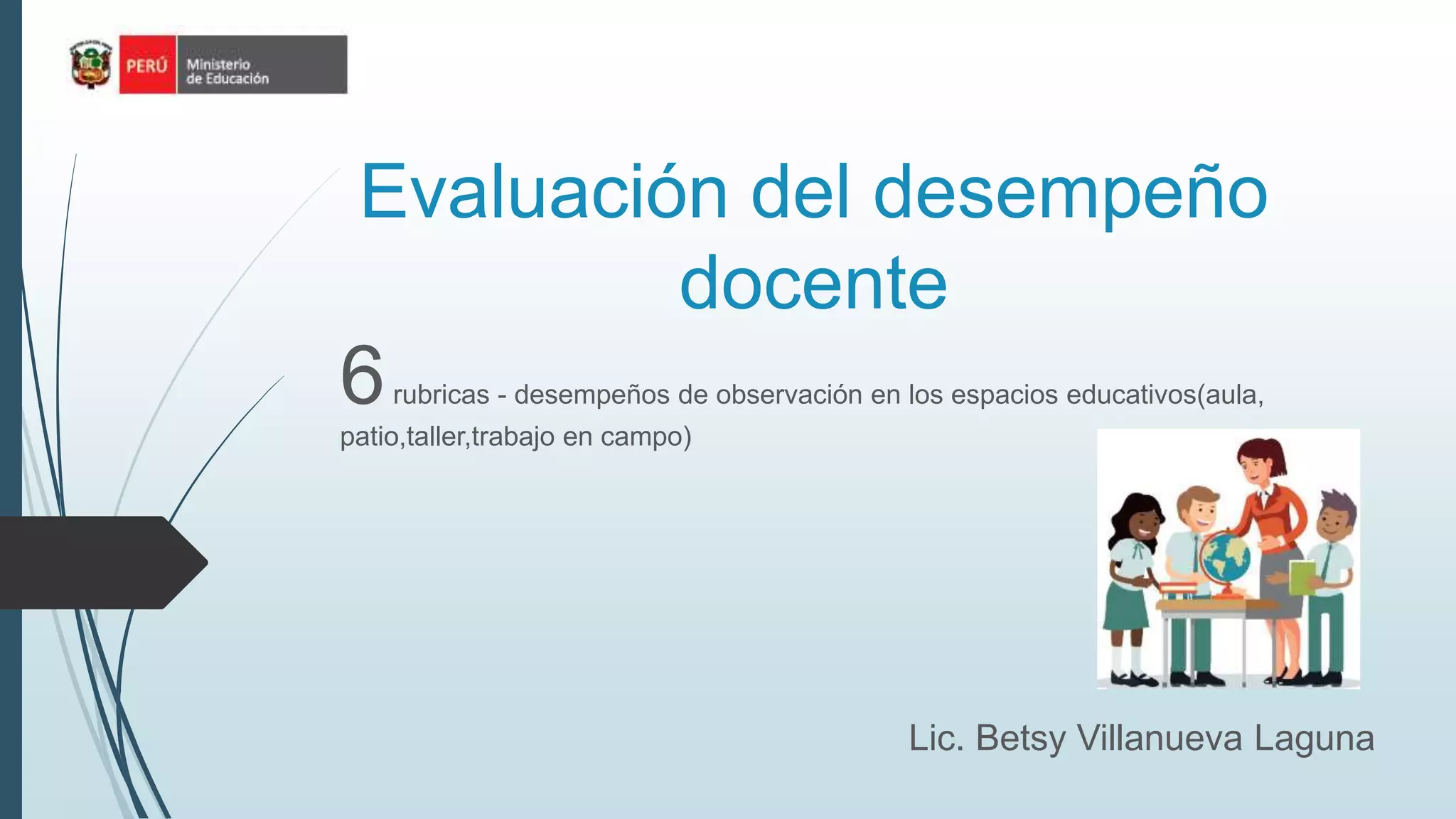 PERÚ Ministerio de Educación

Evaluación del desempeño docente

6 rubricas - desempeños de observación en los espacios educativos(aula, patio,taller,trabajo en campo)

Lic. Betsy Villanueva Laguna